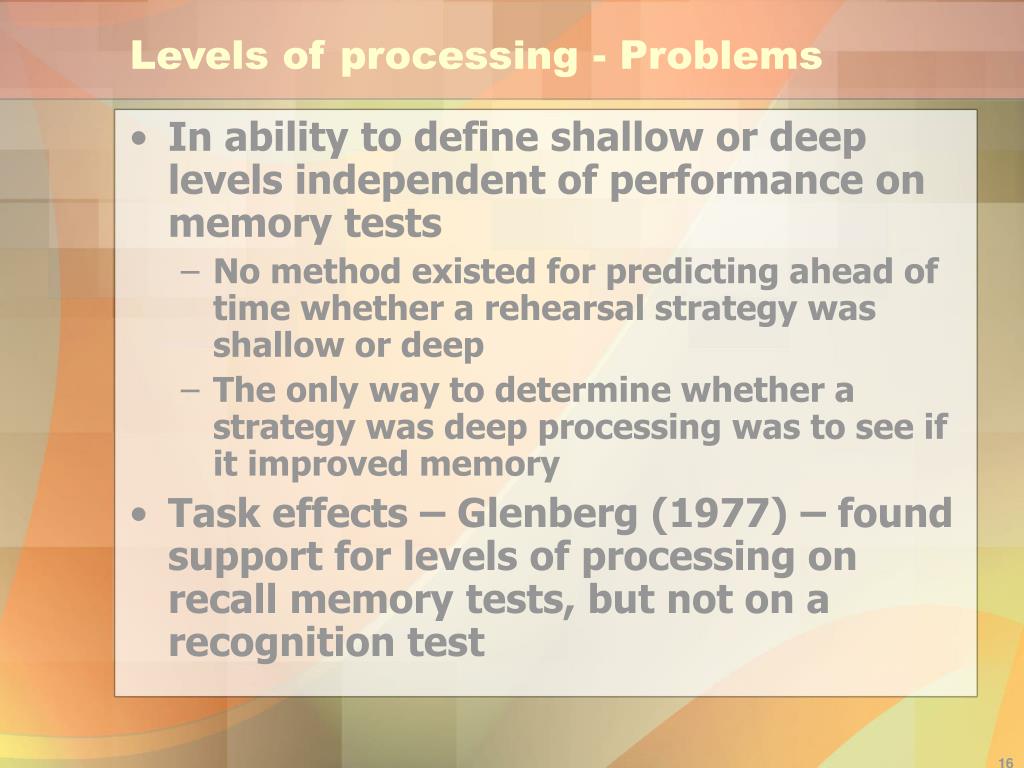 Levels of processing - Problems

• In ability to define shallow or deep levels independent of performance on memory tests
– No method existed for predicting ahead of time whether a rehearsal strategy was shallow or deep
– The only way to determine whether a strategy was deep processing was to see if it improved memory
• Task effects – Glenberg (1977) – found support for levels of processing on recall memory tests, but not on a recognition test

16